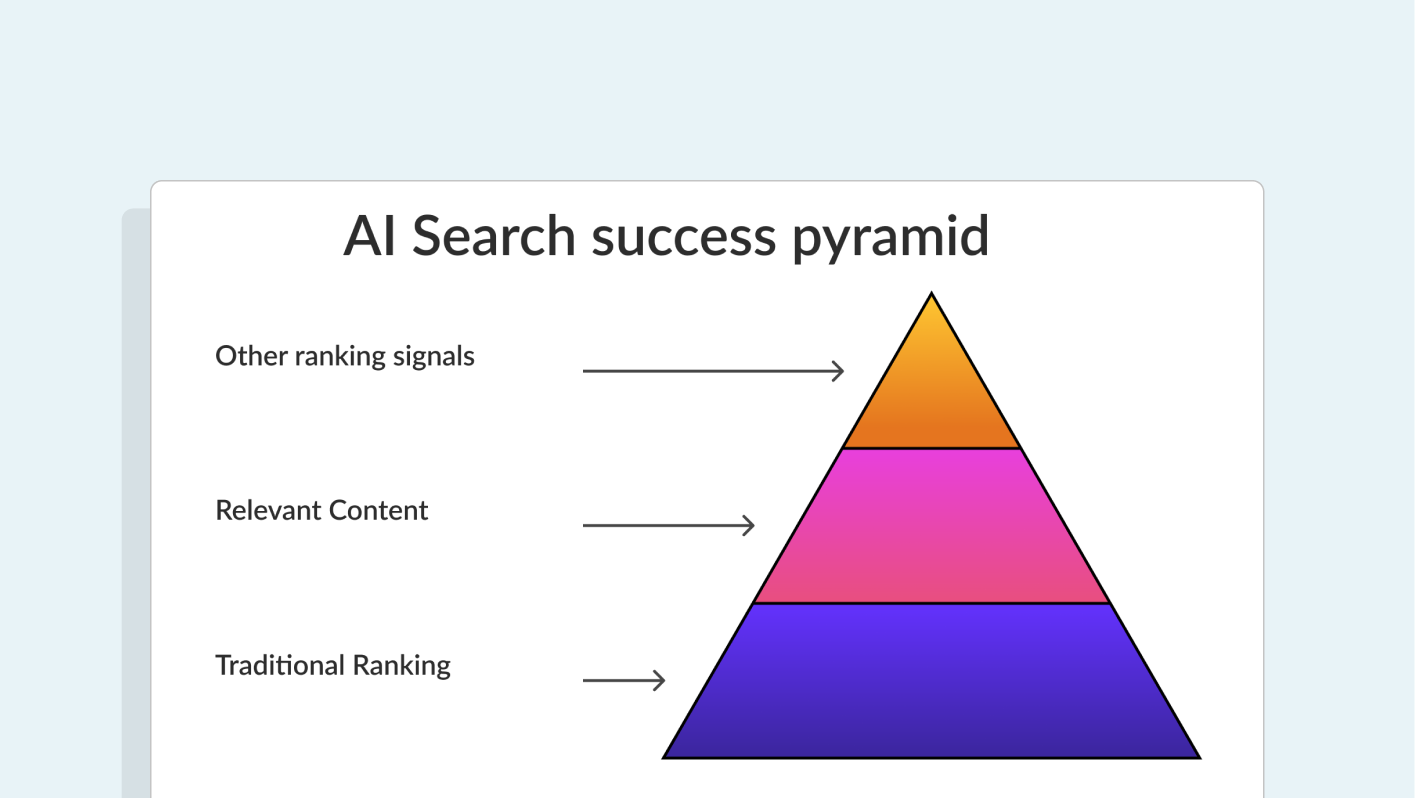 AI Search success pyramid

Other ranking signals

Relevant Content

Traditional Ranking